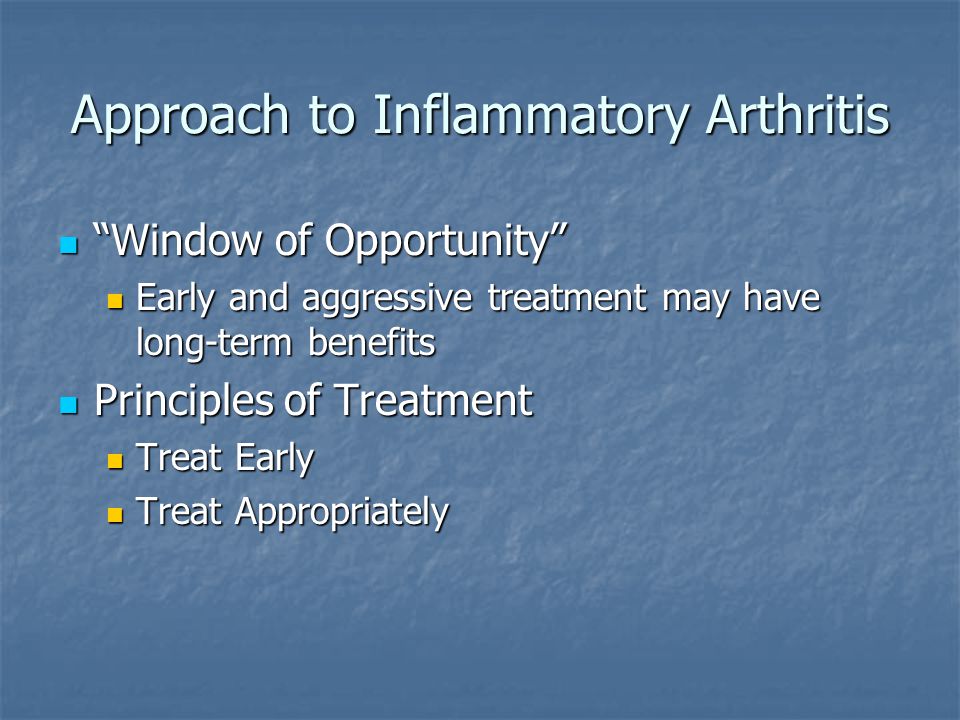 Approach to Inflammatory Arthritis

- “Window of Opportunity”
  - Early and aggressive treatment may have long-term benefits
- Principles of Treatment
  - Treat Early
  - Treat Appropriately